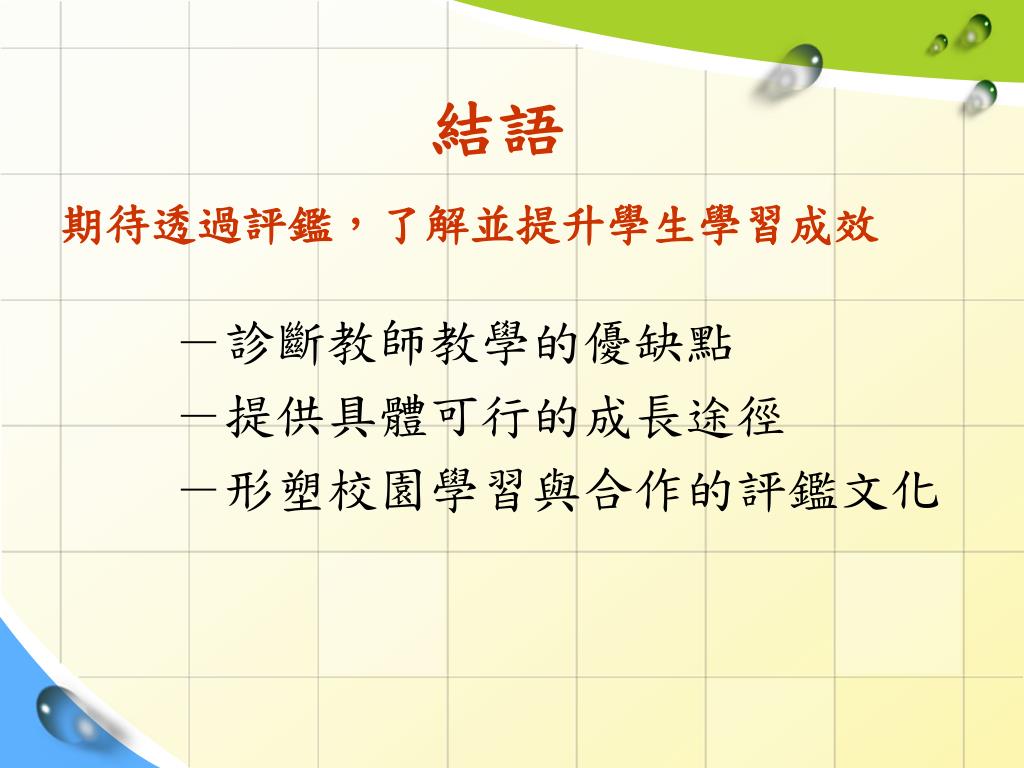 結語

期待透過評鑑，了解並提升學生學習成效

－診斷教師教學的優缺點
－提供具體可行的成長途徑
－形塑校園學習與合作的評鑑文化